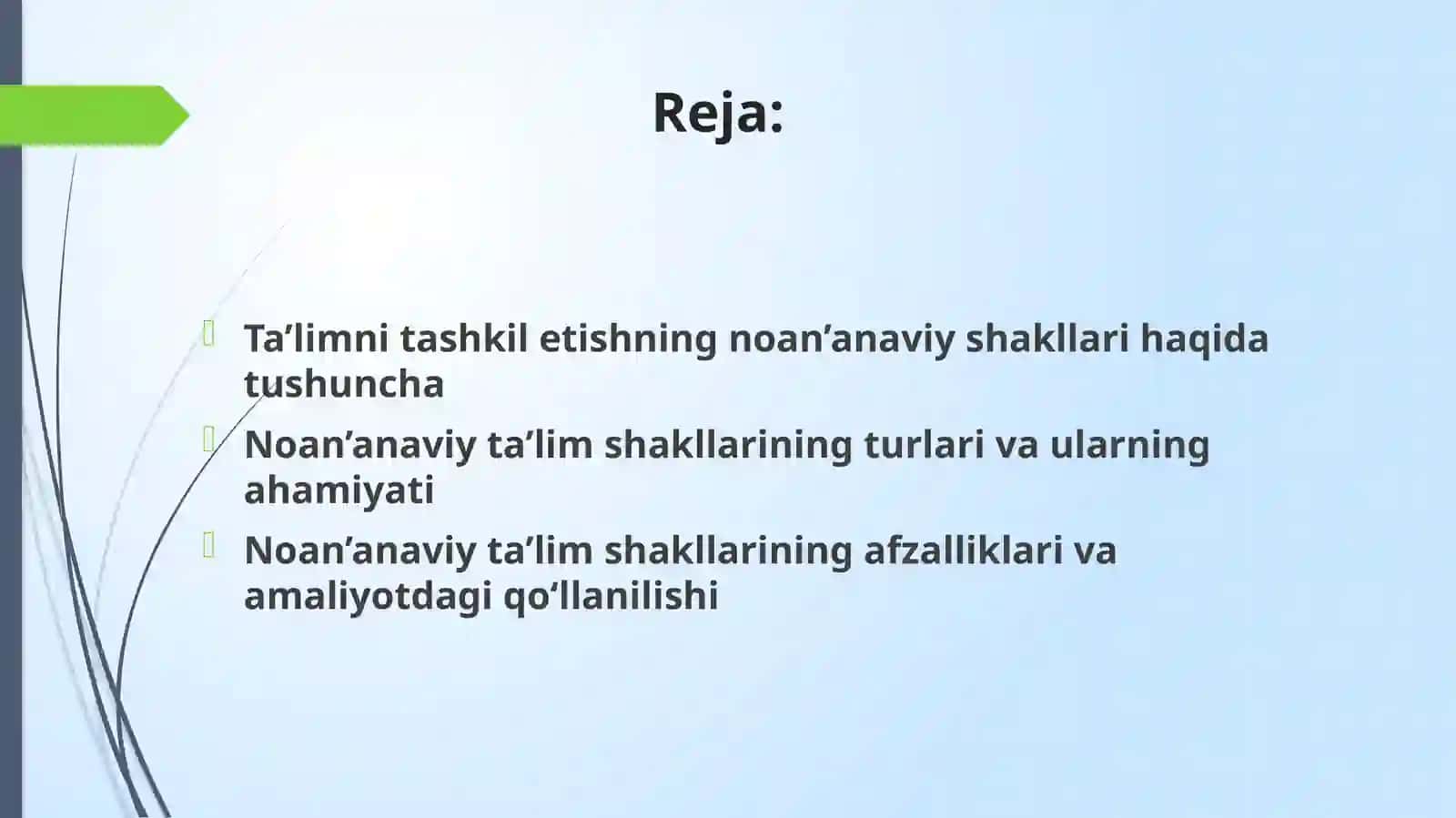 Reja:

Ta’limni tashkil etishning noan’anaviy shakllari haqida tushuncha

Noan’anaviy ta’lim shakllarining turlari va ularning ahamiyati

Noan’anaviy ta’lim shakllarining afzalliklari va amaliyotdagi qo‘llanilishi